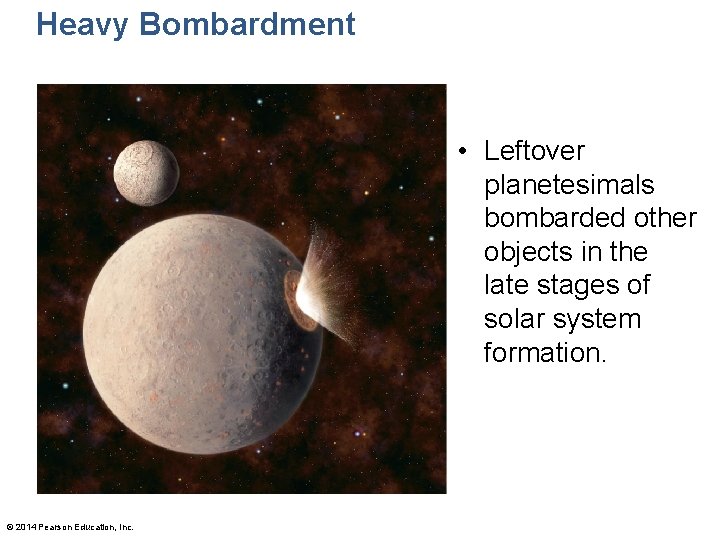 Heavy Bombardment

• Leftover planetesimals bombarded other objects in the late stages of solar system formation.

© 2014 Pearson Education, Inc.